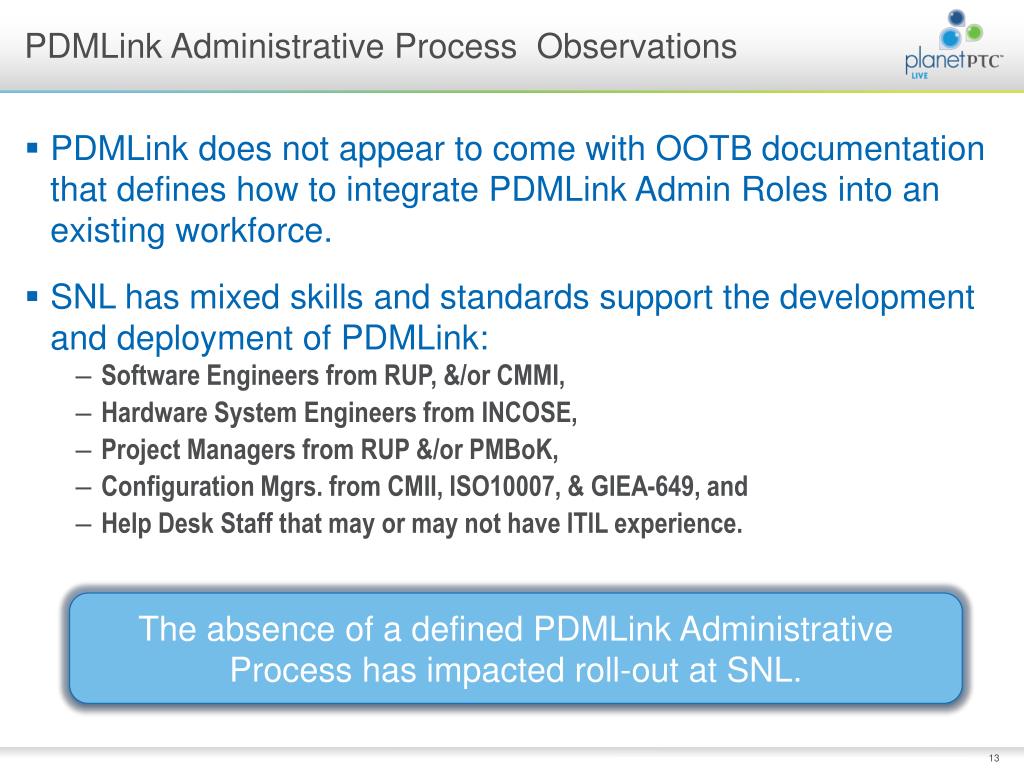 PDMLink Administrative Process Observations

planetPTC LIVE

▪ PDMLink does not appear to come with OOTB documentation that defines how to integrate PDMLink Admin Roles into an existing workforce.

▪ SNL has mixed skills and standards support the development and deployment of PDMLink:

– Software Engineers from RUP, &/or CMMI,
– Hardware System Engineers from INCOSE,
– Project Managers from RUP &/or PMBoK,
– Configuration Mgrs. from CMII, ISO10007, & GIEA-649, and
– Help Desk Staff that may or may not have ITIL experience.

The absence of a defined PDMLink Administrative Process has impacted roll-out at SNL.

13